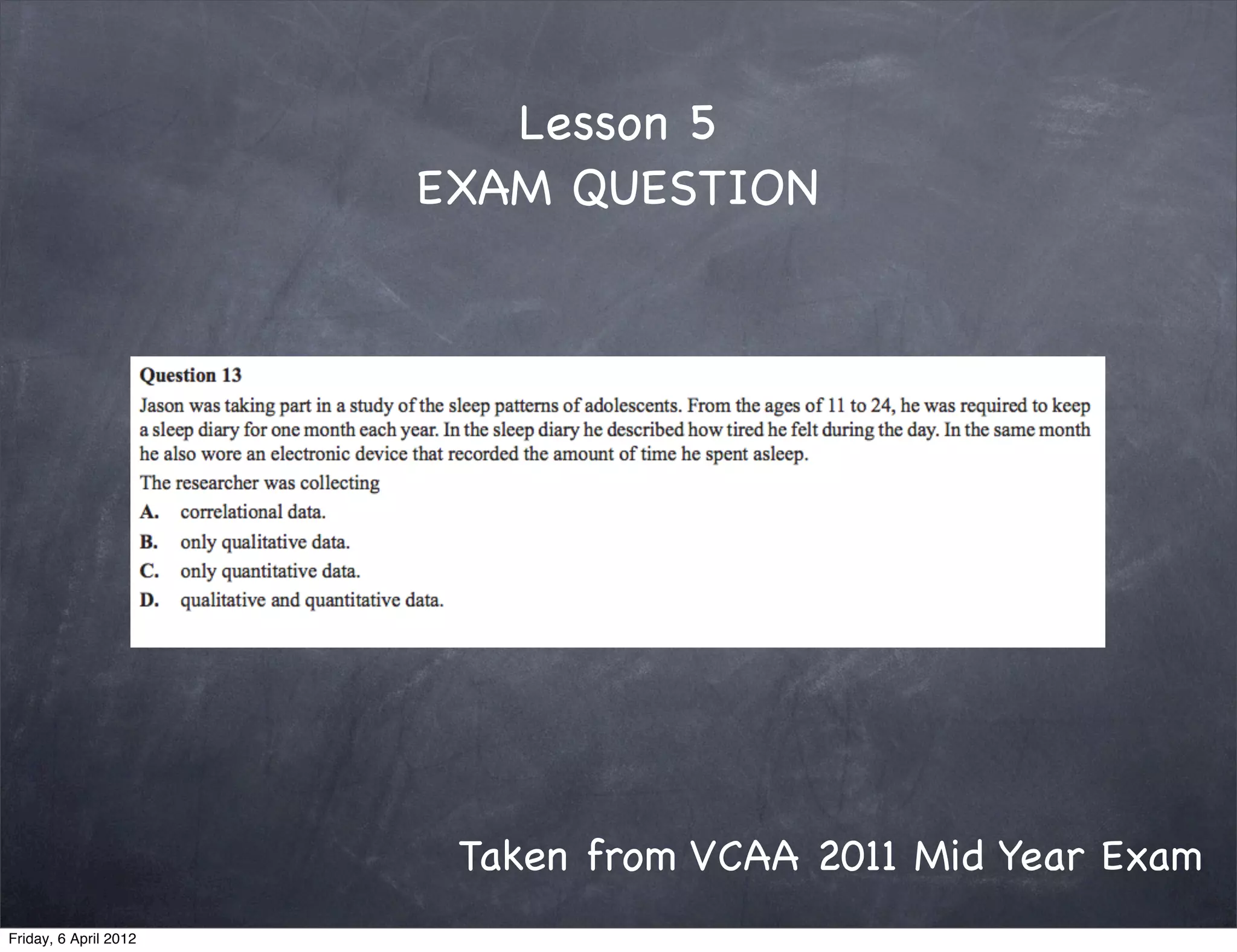 Lesson 5
EXAM QUESTION

Question 13

Jason was taking part in a study of the sleep patterns of adolescents. From the ages of 11 to 24, he was required to keep a sleep diary for one month each year. In the sleep diary he described how tired he felt during the day. In the same month he also wore an electronic device that recorded the amount of time he spent asleep.

The researcher was collecting

A. correlational data.

B. only qualitative data.

C. only quantitative data.

D. qualitative and quantitative data.

Taken from VCAA 2011 Mid Year Exam

Friday, 6 April 2012